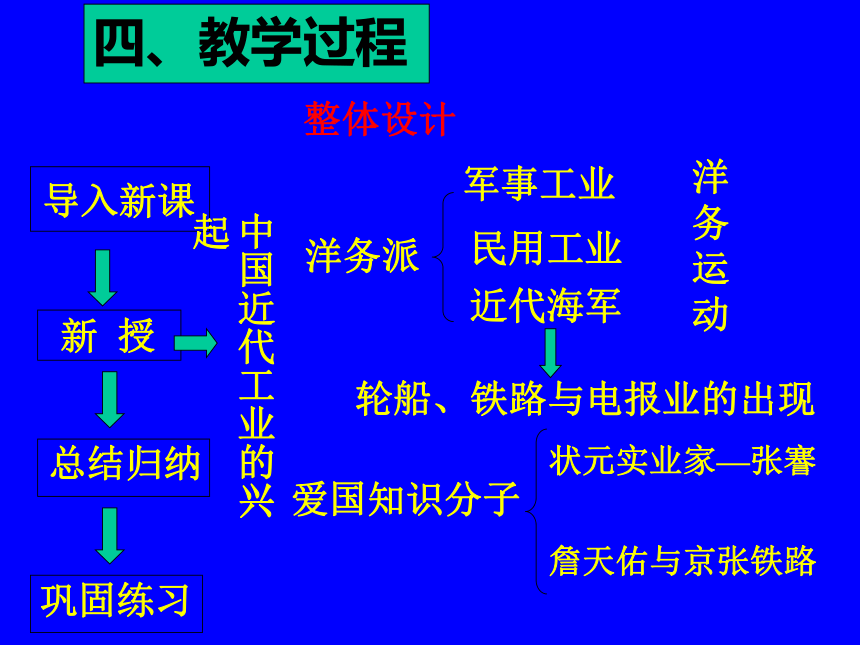 四、教学过程

整体设计

导入新课

新 授

总结归纳

巩固练习

中国近代工业的兴起

洋务派

军事工业

民用工业

近代海军

洋务运动

轮船、铁路与电报业的出现

爱国知识分子

状元实业家—张謇

詹天佑与京张铁路